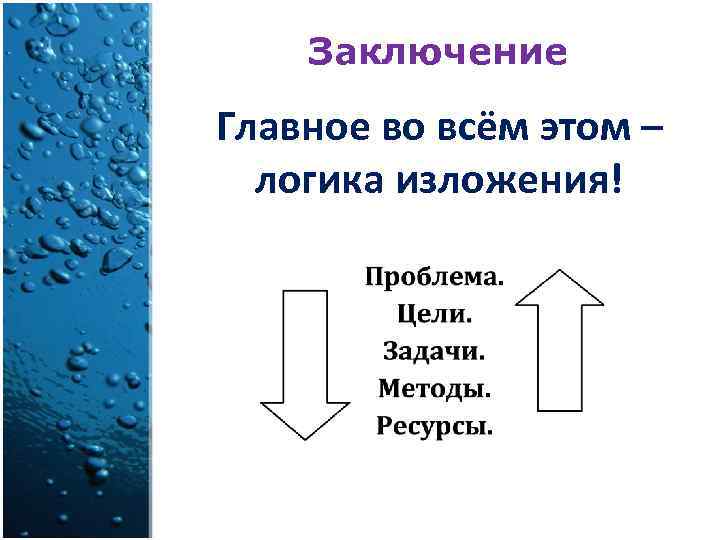 Заключение

Главное во всём этом – логика изложения!

Проблема.
Цели.
Задачи.
Методы.
Ресурсы.